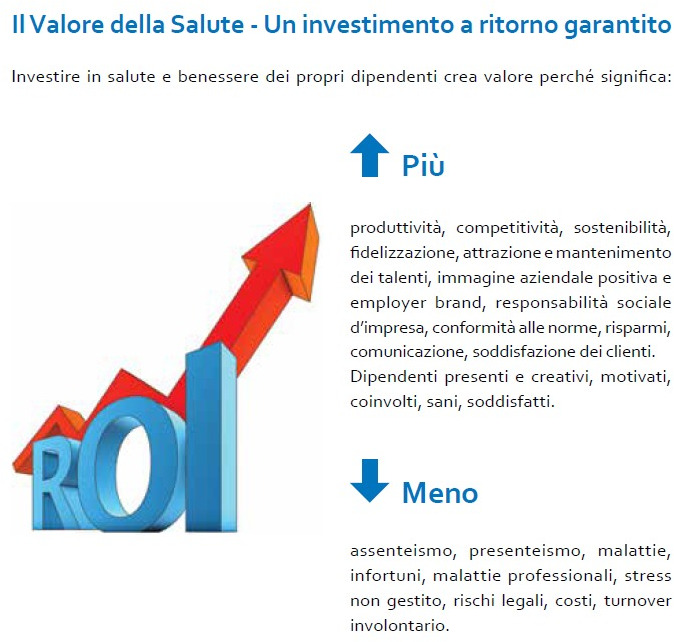 Il Valore della Salute - Un investimento a ritorno garantito

Investire in salute e benessere dei propri dipendenti crea valore perché significa:

ROI

Più

produttività, competitività, sostenibilità, fidelizzazione, attrazione e mantenimento dei talenti, immagine aziendale positiva e employer brand, responsabilità sociale d'impresa, conformità alle norme, risparmi, comunicazione, soddisfazione dei clienti. Dipendenti presenti e creativi, motivati, coinvolti, sani, soddisfatti.

Meno

assenteismo, presenteismo, malattie, infortuni, malattie professionali, stress non gestito, rischi legali, costi, turnover involontario.